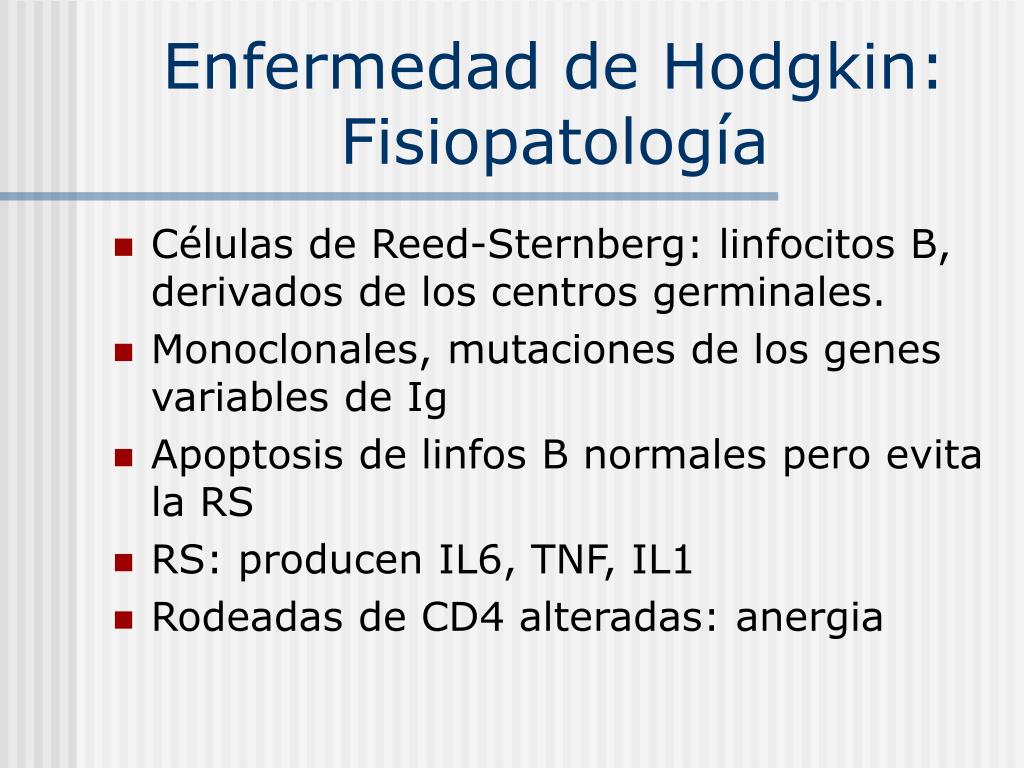 Enfermedad de Hodgkin: Fisiopatología

- Células de Reed-Sternberg: linfocitos B, derivados de los centros germinales.
- Monoclonales, mutaciones de los genes variables de Ig
- Apoptosis de linfos B normales pero evita la RS
- RS: producen IL6, TNF, IL1
- Rodeadas de CD4 alteradas: anergia